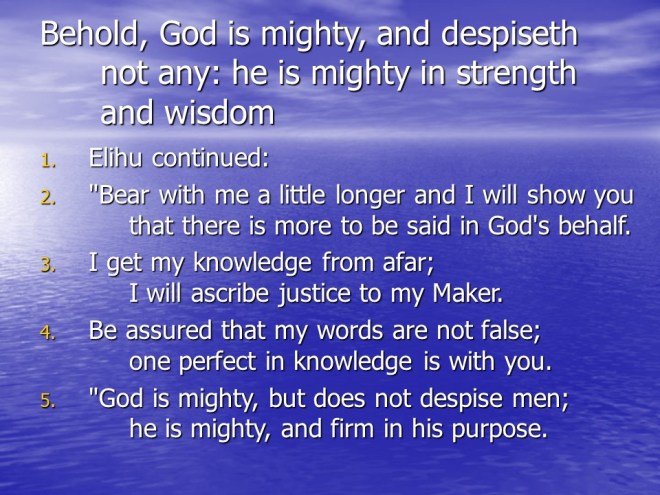 Behold, God is mighty, and despiseth not any: he is mighty in strength and wisdom

1. Elihu continued:
2. "Bear with me a little longer and I will show you that there is more to be said in God's behalf.
3. I get my knowledge from afar; I will ascribe justice to my Maker.
4. Be assured that my words are not false; one perfect in knowledge is with you.
5. "God is mighty, but does not despise men; he is mighty, and firm in his purpose.